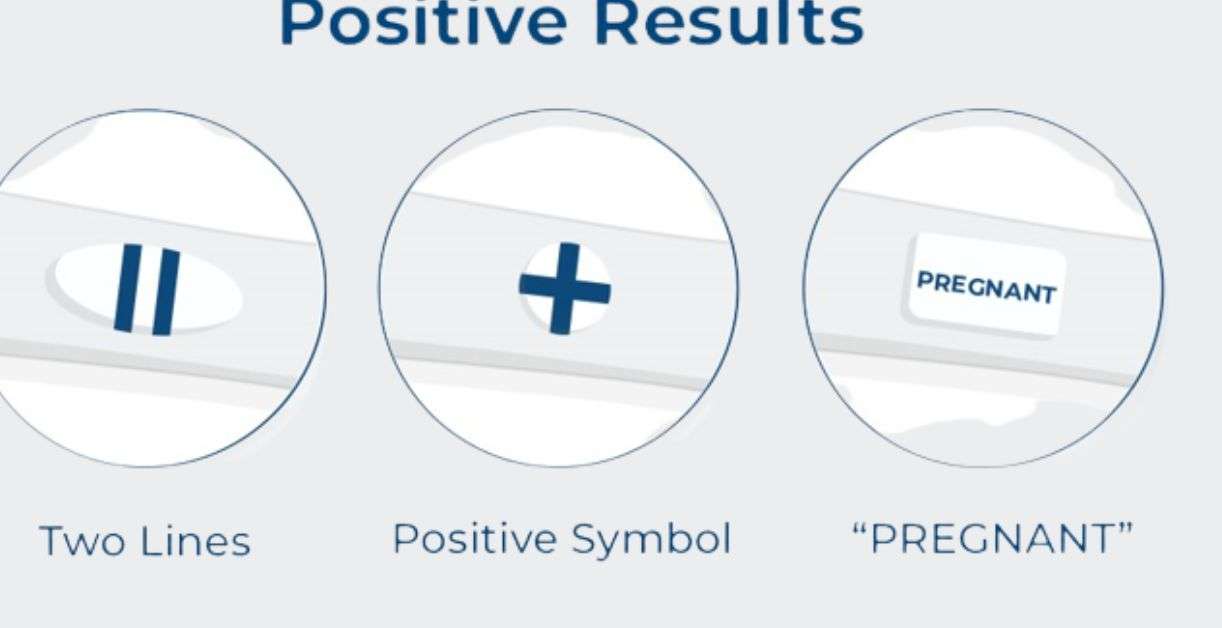 Positive Results

PREGNANT

Two Lines

Positive Symbol

“PREGNANT”